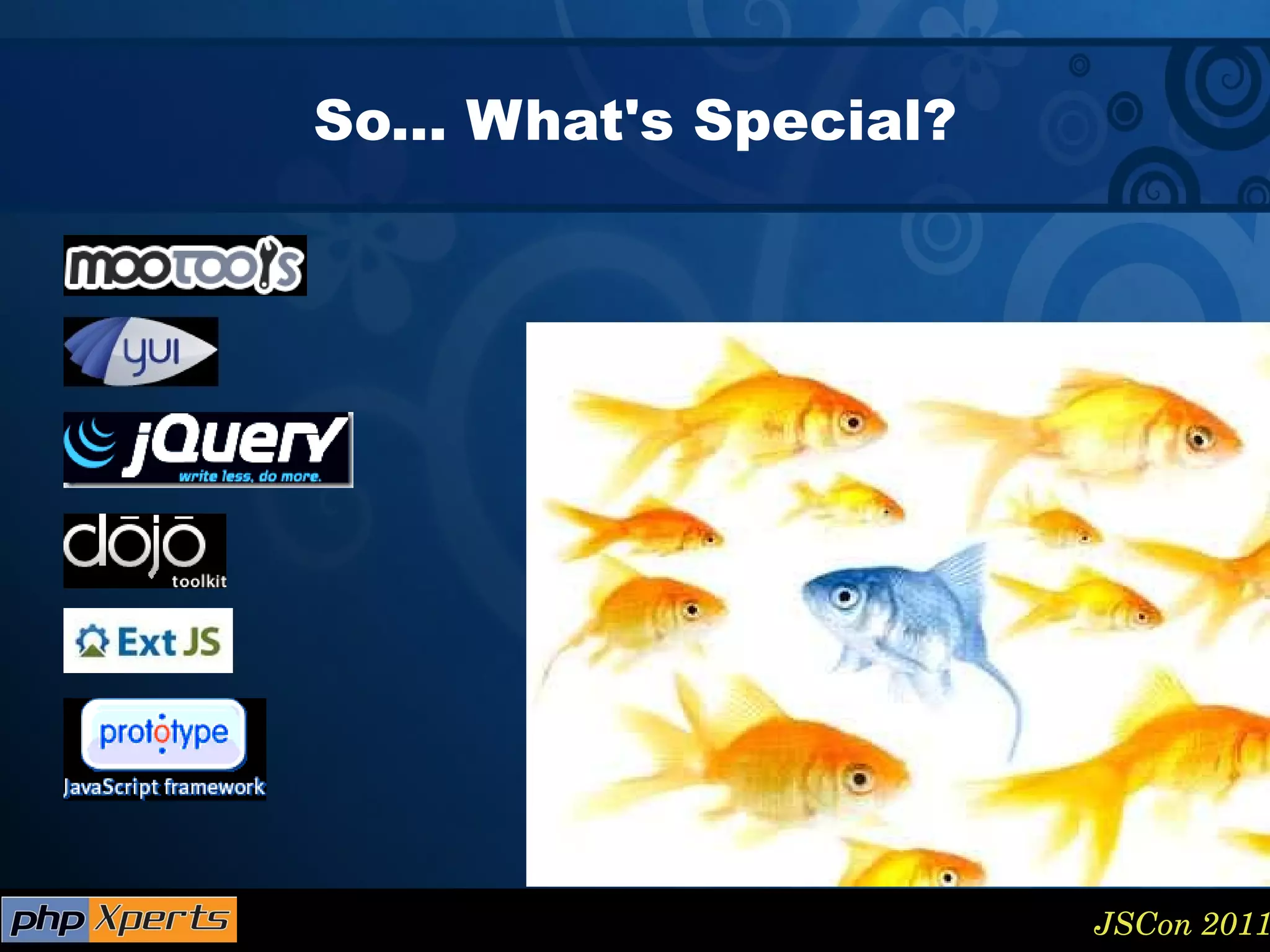 So... What's Special?

mootools

yui

jQuery
write less, do more.

dojo
toolkit

Ext JS

prototype
JavaScript framework

php Xperts

JSCon 2011